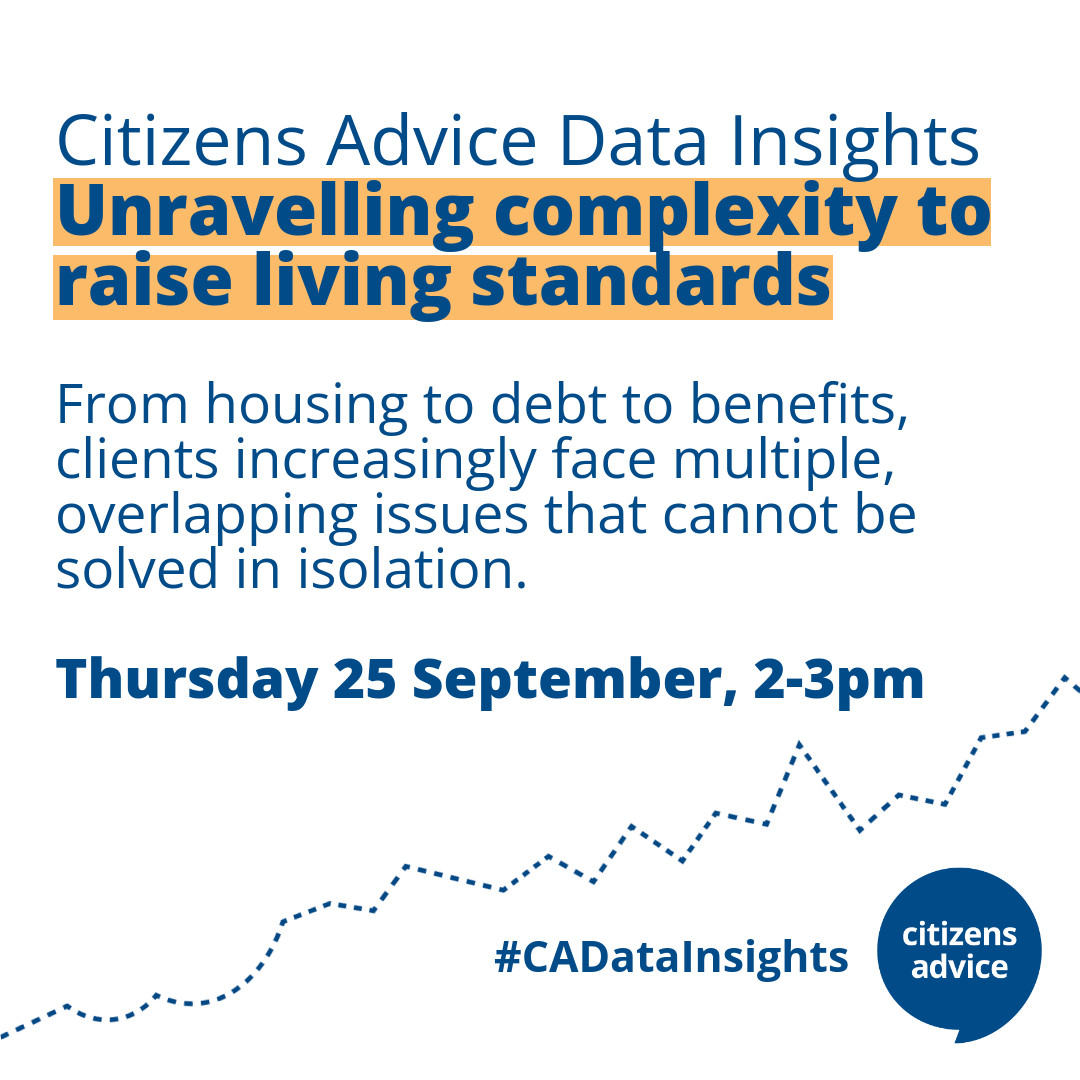 Citizens Advice Data Insights
Unravelling complexity to raise living standards

From housing to debt to benefits, clients increasingly face multiple, overlapping issues that cannot be solved in isolation.

Thursday 25 September, 2-3pm

#CADataInsights

citizens advice